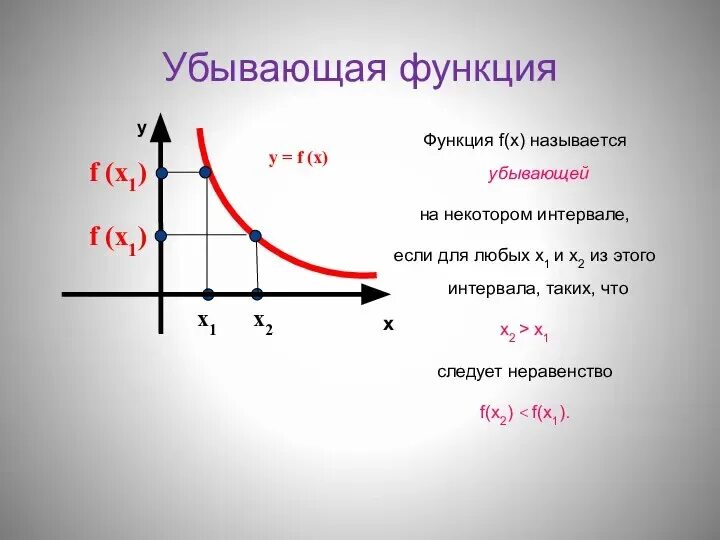 Убывающая функция

y

$f(x_1)$

$f(x_1)$

$y = f(x)$

$x_1$ $x_2$ x

Функция f(x) называется

убывающей

на некотором интервале,

если для любых $x_1$ и $x_2$ из этого интервала, таких, что

$x_2 > x_1$

следует неравенство

$f(x_2) < f(x_1)$.